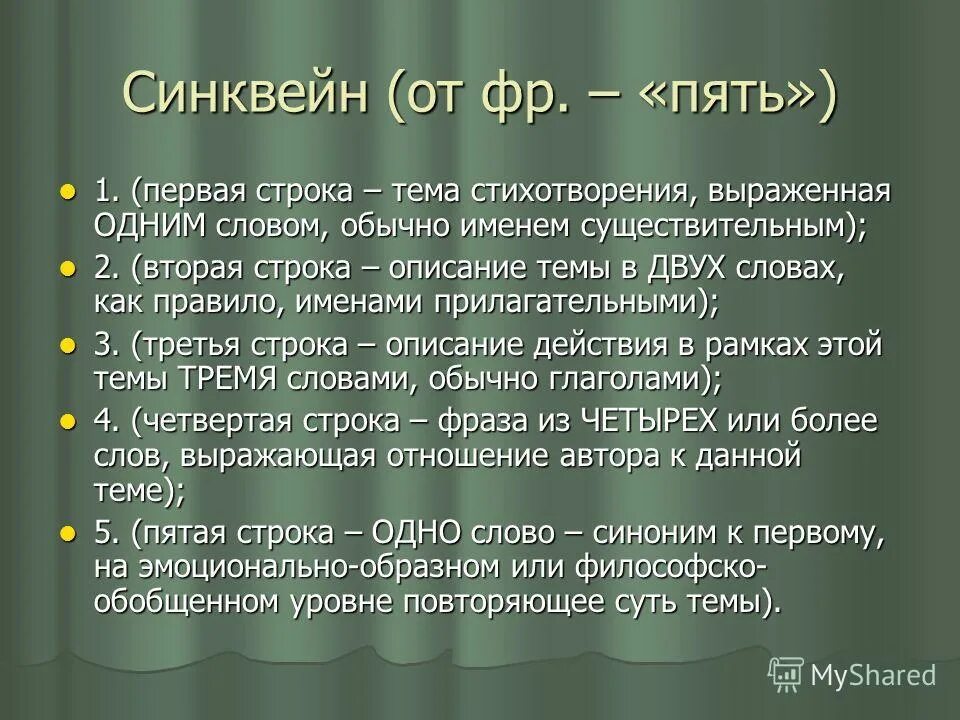 Синквейн (от фр. – «пять»)

1. (первая строка – тема стихотворения, выраженная ОДНИМ словом, обычно именем существительным);

2. (вторая строка – описание темы в ДВУХ словах, как правило, именами прилагательными);

3. (третья строка – описание действия в рамках этой темы ТРЕМЯ словами, обычно глаголами);

4. (четвертая строка – фраза из ЧЕТЫРЕХ или более слов, выражающая отношение автора к данной теме);

5. (пятая строка – ОДНО слово – синоним к первому, на эмоционально-образном или философско-обобщенном уровне повторяющее суть темы).

MyShared